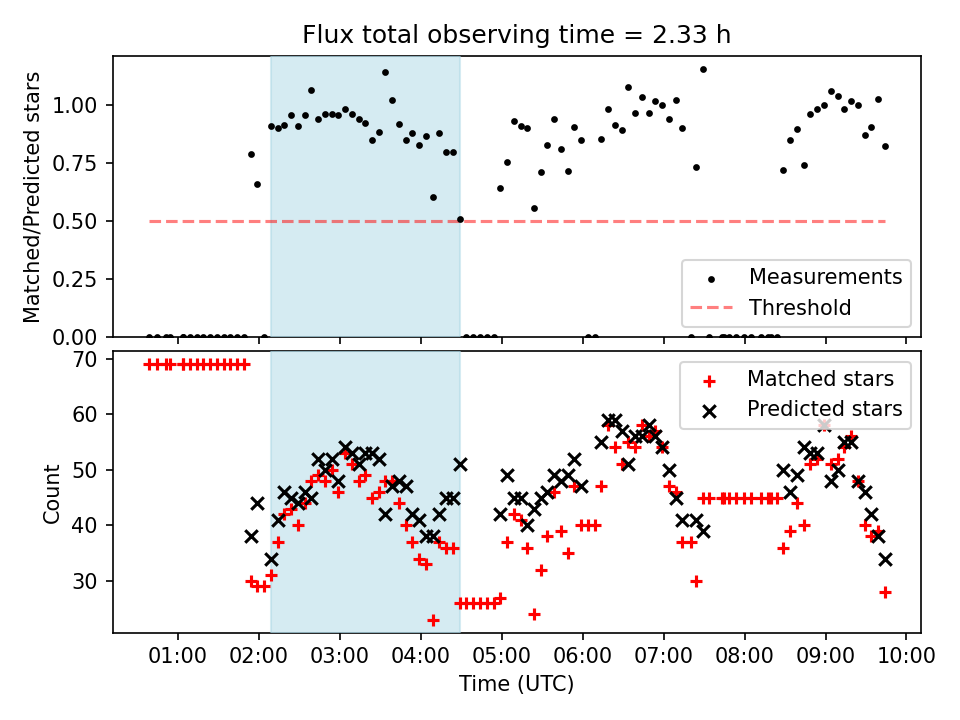 Flux total observing time = 2.33 h

Matched/Predicted stars

1.00
0.75
0.50
0.25
0.00

Measurements
Threshold

Count

70
60
50
40
30

Matched stars
Predicted stars

01:00 02:00 03:00 04:00 05:00 06:00 07:00 08:00 09:00 10:00

Time (UTC)